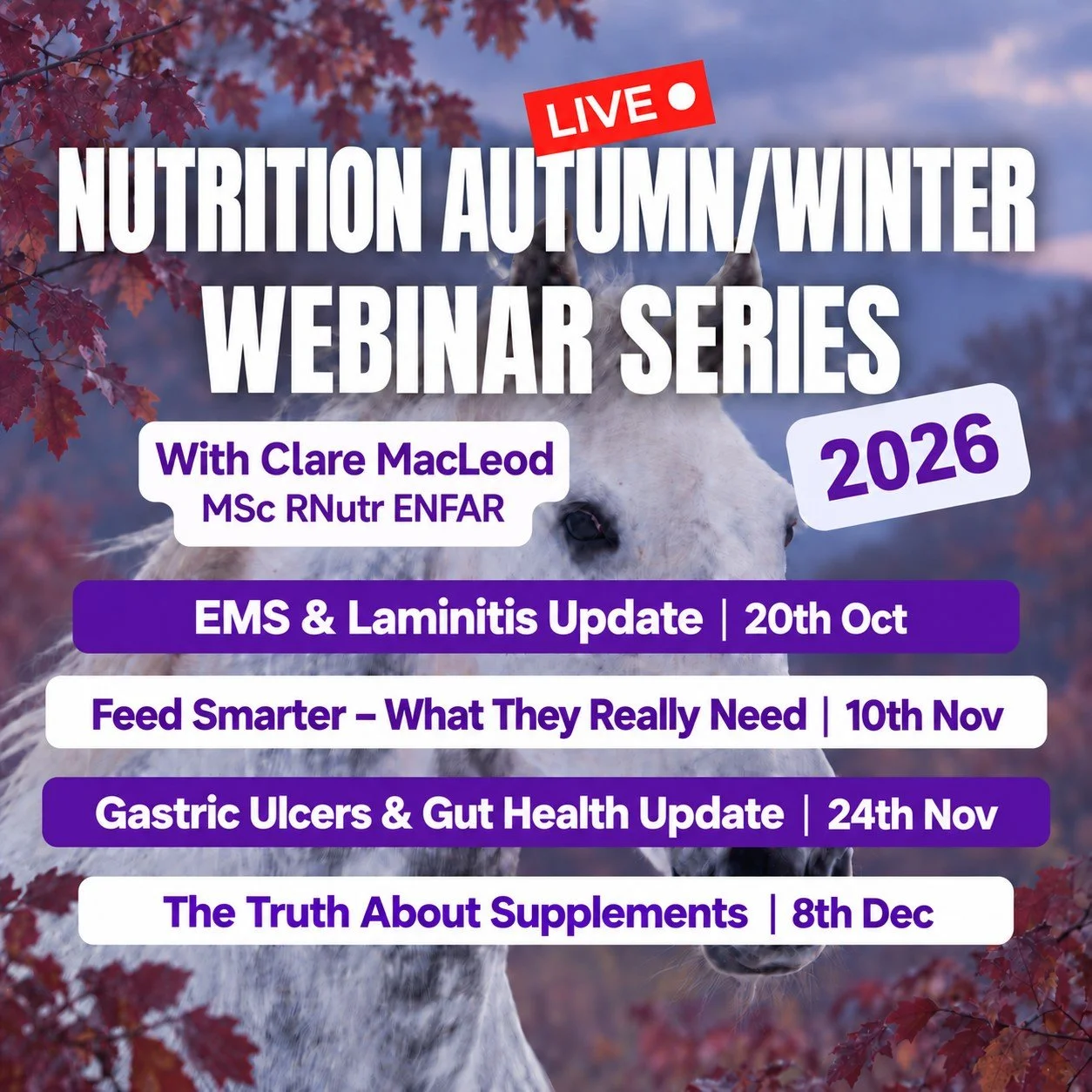 LIVE

NUTRITION AUTUMN/WINTER WEBINAR SERIES

With Clare MacLeod
MSc RNutr ENFAR

2026

EMS & Laminitis Update | 20th Oct

Feed Smarter – What They Really Need | 10th Nov

Gastric Ulcers & Gut Health Update | 24th Nov

The Truth About Supplements | 8th Dec